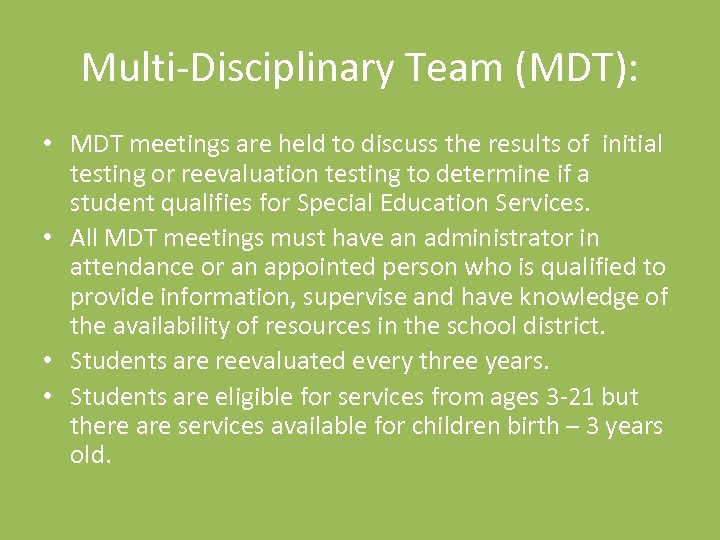 Multi-Disciplinary Team (MDT):

• MDT meetings are held to discuss the results of initial testing or reevaluation testing to determine if a student qualifies for Special Education Services.
• All MDT meetings must have an administrator in attendance or an appointed person who is qualified to provide information, supervise and have knowledge of the availability of resources in the school district.
• Students are reevaluated every three years.
• Students are eligible for services from ages 3-21 but there are services available for children birth – 3 years old.